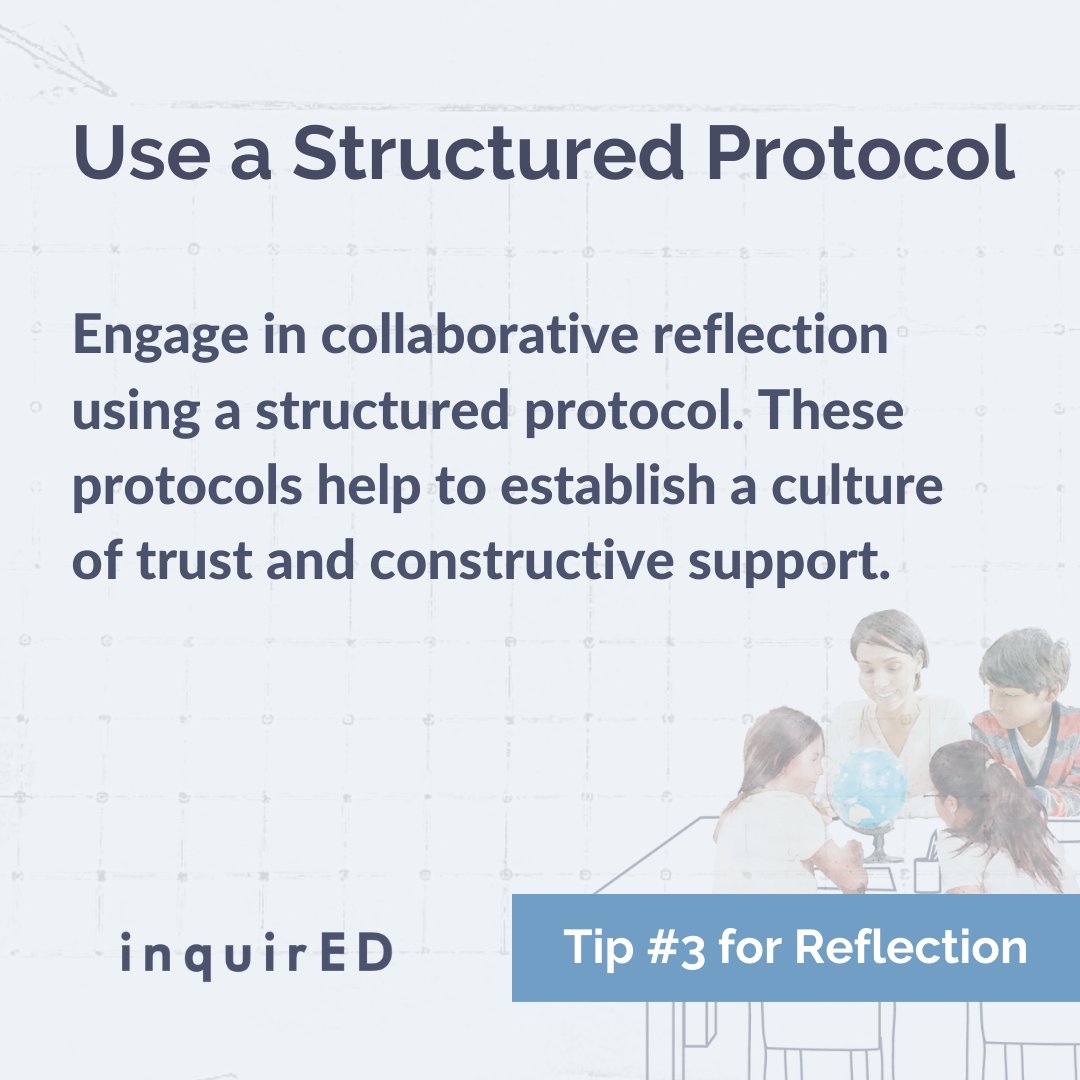 Use a Structured Protocol

Engage in collaborative reflection using a structured protocol. These protocols help to establish a culture of trust and constructive support.

inquirED

Tip #3 for Reflection